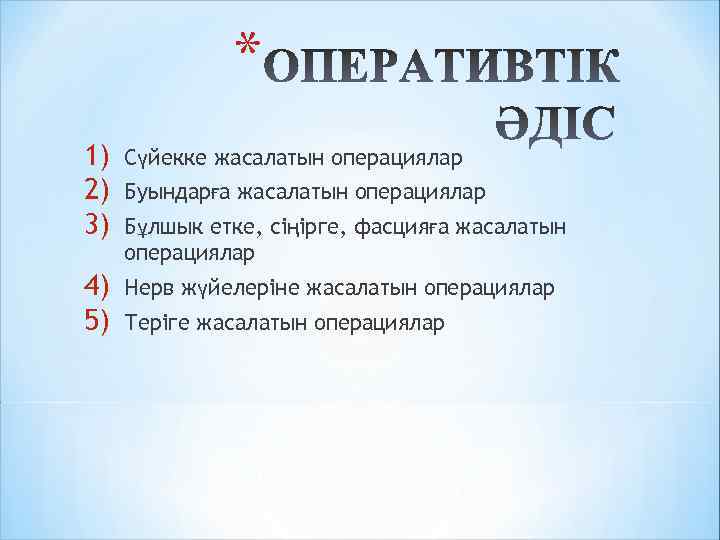 *ОПЕРАТИВТІК ӘДІС

1) Сүйекке жасалатын операциялар
2) Буындарға жасалатын операциялар
3) Бұлшық етке, сіңірге, фасцияға жасалатын операциялар
4) Нерв жүйелеріне жасалатын операциялар
5) Теріге жасалатын операциялар